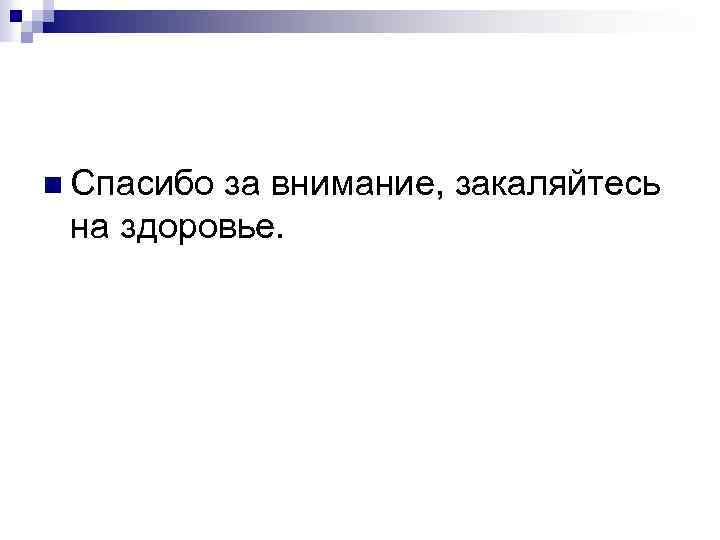 Спасибо за внимание, закаляйтесь на здоровье.